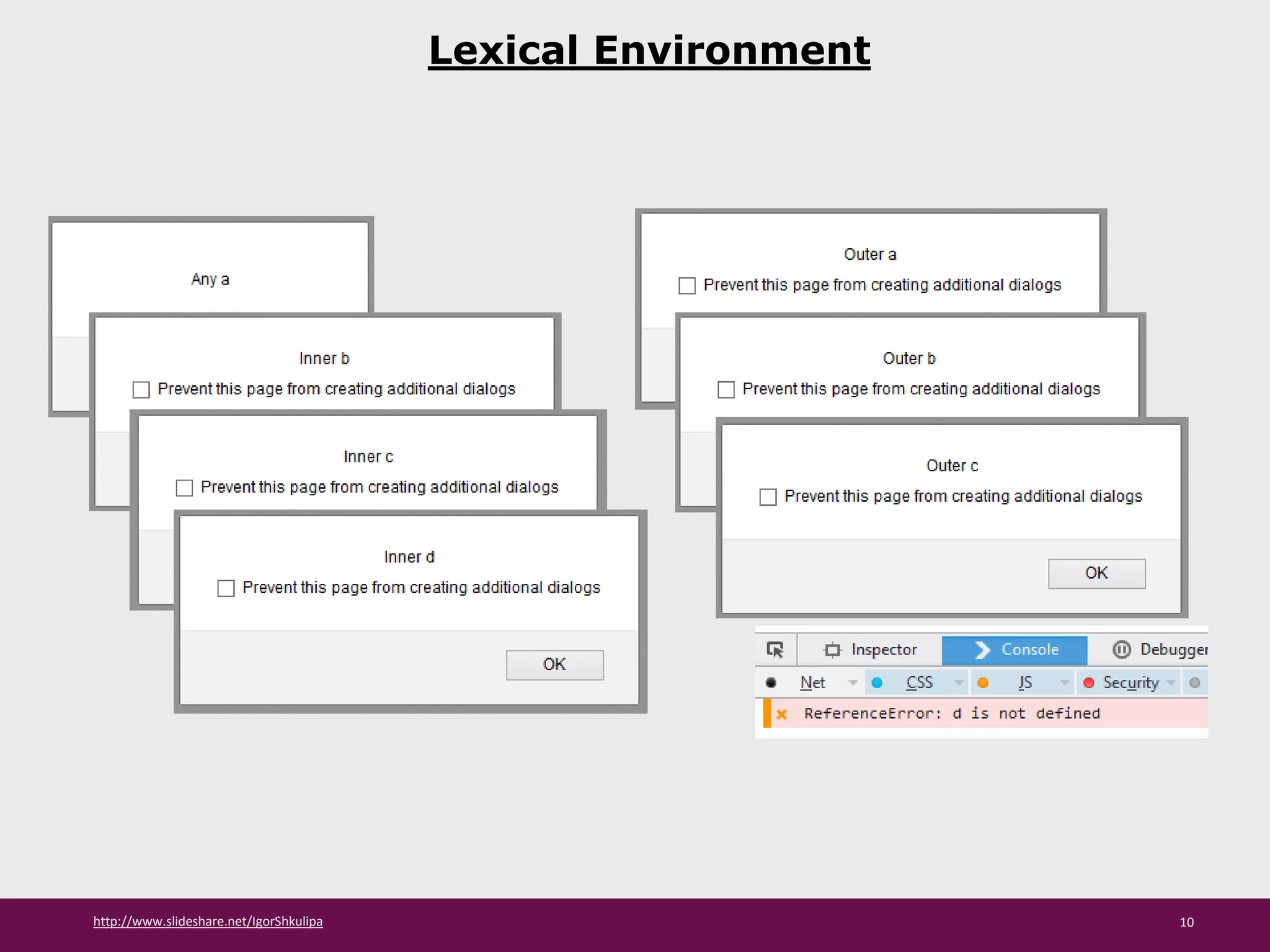 Lexical Environment

Any a

Inner b

Prevent this page from creating additional dialogs

Inner c

Prevent this page from creating additional dialogs

Inner d

Prevent this page from creating additional dialogs

OK

Outer a

Prevent this page from creating additional dialogs

Outer b

Prevent this page from creating additional dialogs

Outer c

Prevent this page from creating additional dialogs

OK

Inspector Console Debugger

Net CSS JS Security

ReferenceError: d is not defined

http://www.slideshare.net/IgorShkulipa

10